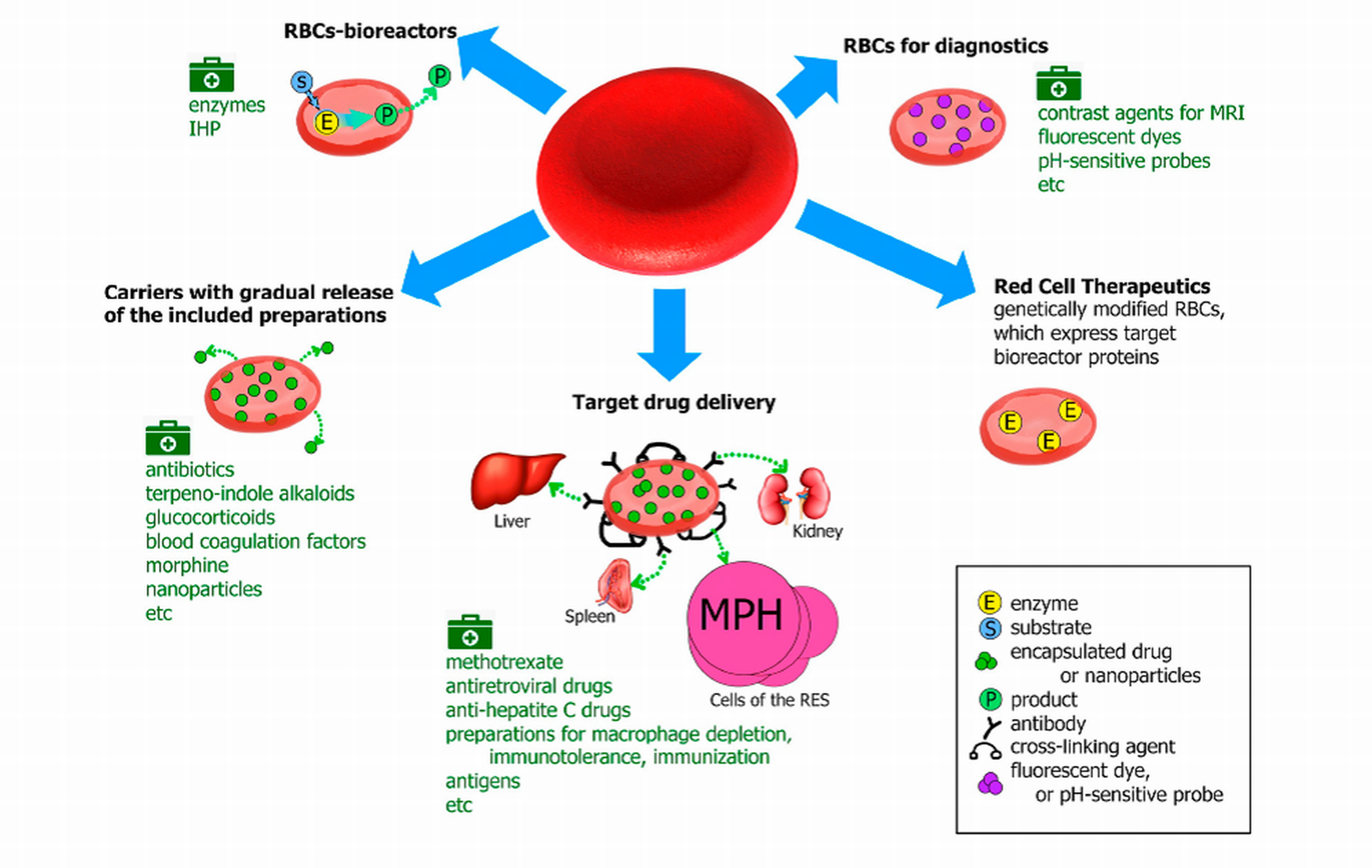 RBCs-bioreactors

enzymes
IHP

S
E
P
P

RBCs for diagnostics

contrast agents for MRI
fluorescent dyes
pH-sensitive probes
etc

Carriers with gradual release of the included preparations

antibiotics
terpeno-indole alkaloids
glucocorticoids
blood coagulation factors
morphine
nanoparticles
etc

Target drug delivery

Liver
Kidney
Spleen
MPH
Cells of the RES

methotrexate
antiretroviral drugs
anti-hepatite C drugs
preparations for macrophage depletion, immunotolerance, immunization
antigens
etc

Red Cell Therapeutics
genetically modified RBCs, which express target bioreactor proteins

E
E
E

E enzyme
S substrate
encapsulated drug or nanoparticles
P product
antibody
cross-linking agent
fluorescent dye, or pH-sensitive probe